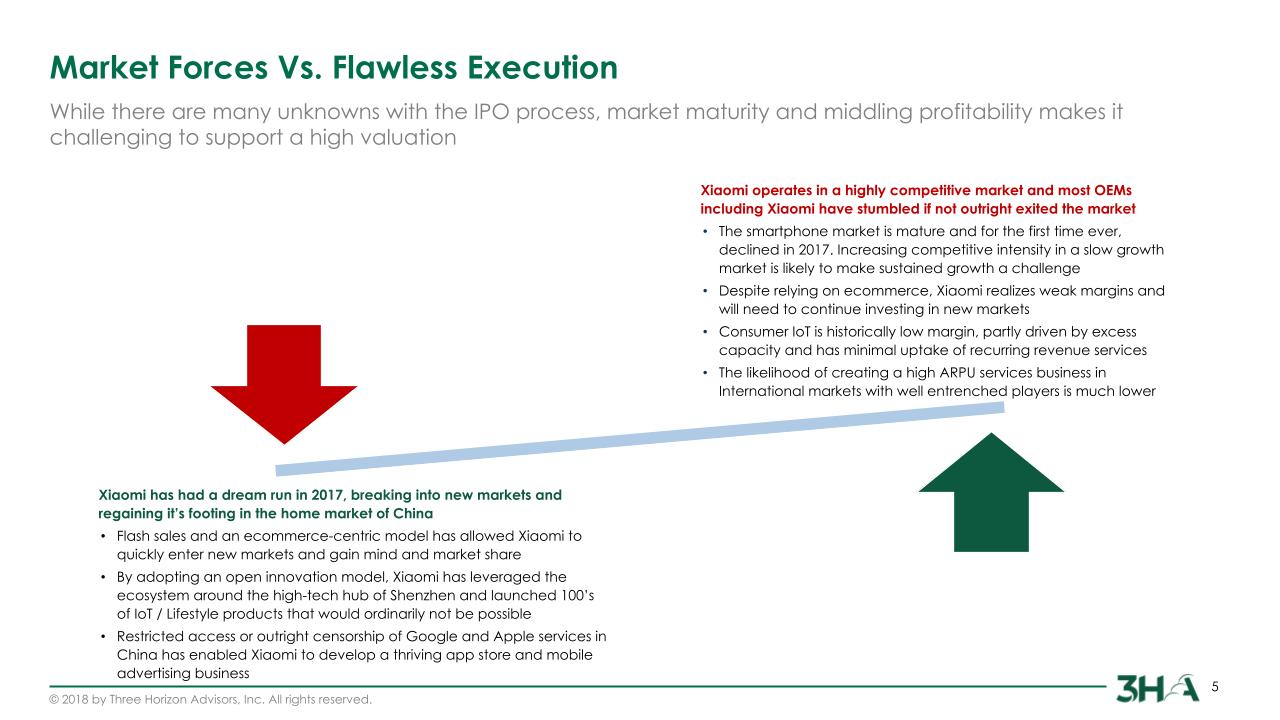 Market Forces Vs. Flawless Execution

While there are many unknowns with the IPO process, market maturity and middling profitability makes it challenging to support a high valuation

Xiaomi operates in a highly competitive market and most OEMs including Xiaomi have stumbled if not outright exited the market

• The smartphone market is mature and for the first time ever, declined in 2017. Increasing competitive intensity in a slow growth market is likely to make sustained growth a challenge
• Despite relying on ecommerce, Xiaomi realizes weak margins and will need to continue investing in new markets
• Consumer IoT is historically low margin, partly driven by excess capacity and has minimal uptake of recurring revenue services
• The likelihood of creating a high ARPU services business in International markets with well entrenched players is much lower

Xiaomi has had a dream run in 2017, breaking into new markets and regaining it's footing in the home market of China

• Flash sales and an ecommerce-centric model has allowed Xiaomi to quickly enter new markets and gain mind and market share
• By adopting an open innovation model, Xiaomi has leveraged the ecosystem around the high-tech hub of Shenzhen and launched 100's of IoT / Lifestyle products that would ordinarily not be possible
• Restricted access or outright censorship of Google and Apple services in China has enabled Xiaomi to develop a thriving app store and mobile advertising business

© 2018 by Three Horizon Advisors, Inc. All rights reserved.

3HA

5